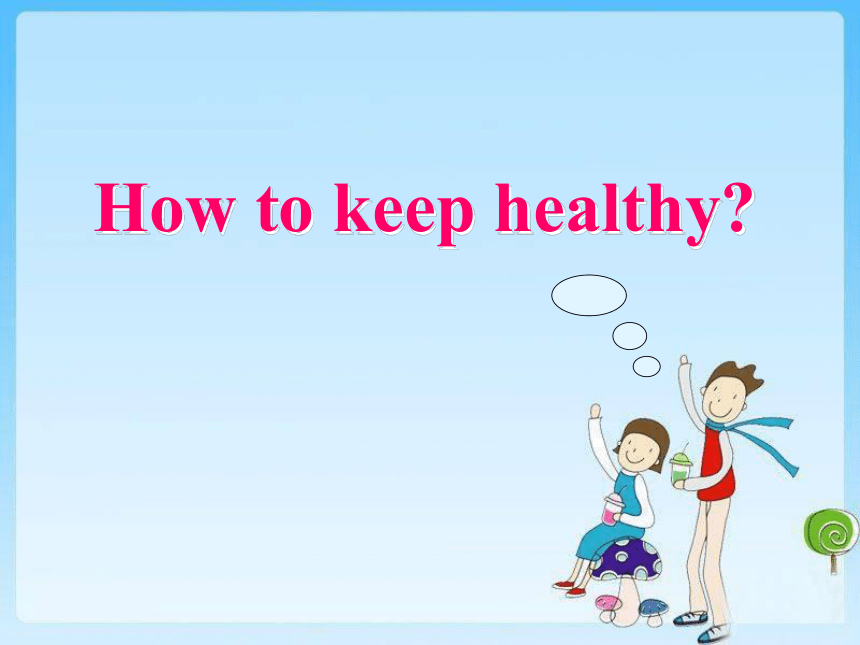 How to keep healthy?